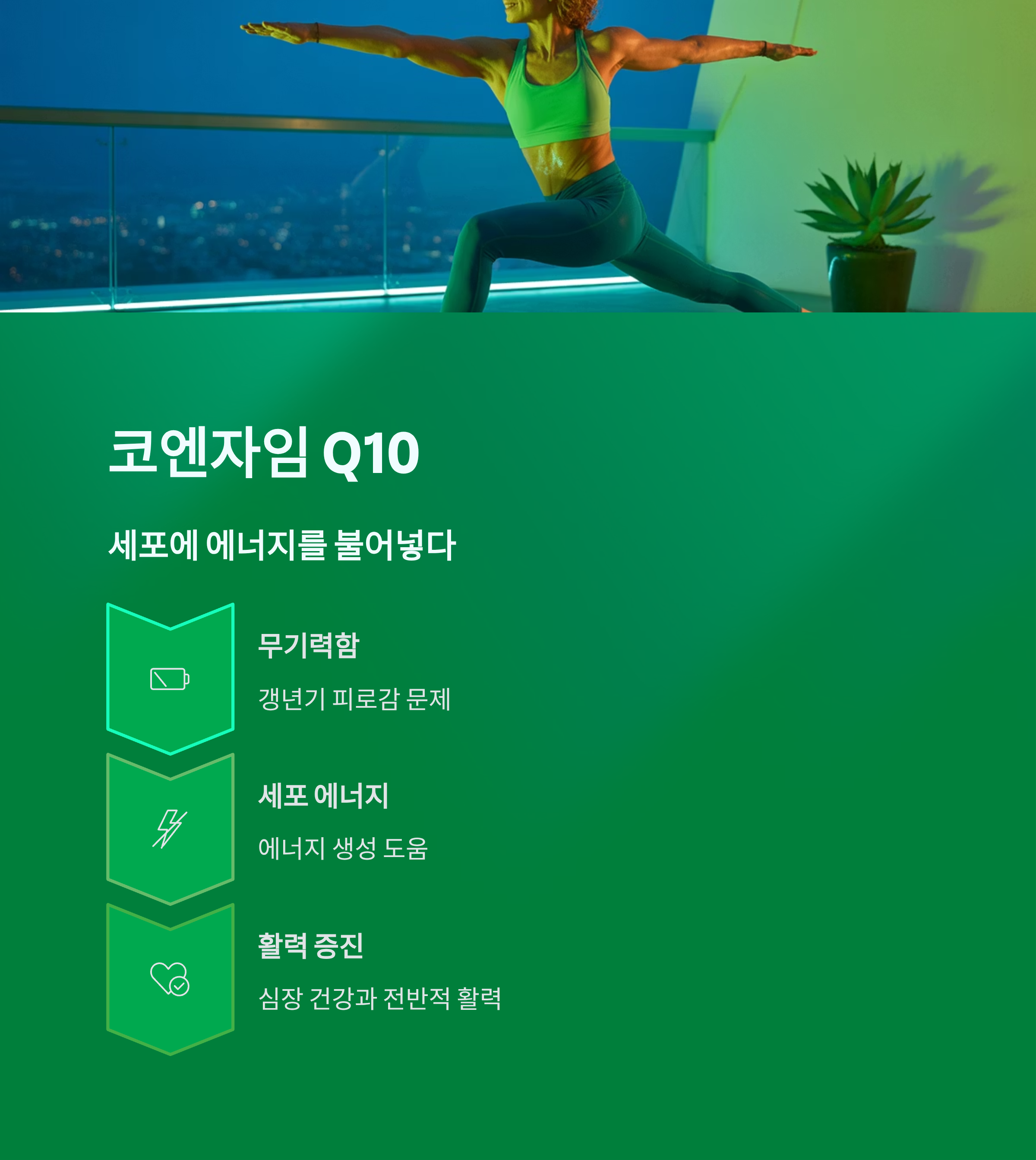 코엔자임 Q10

세포에 에너지를 불어넣다

무기력함

갱년기 피로감 문제

세포 에너지

에너지 생성 도움

활력 증진

심장 건강과 전반적 활력